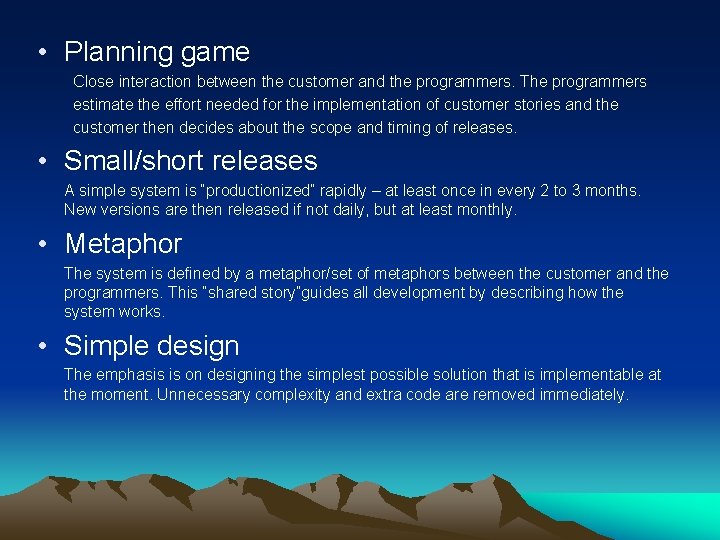 • Planning game

Close interaction between the customer and the programmers. The programmers estimate the effort needed for the implementation of customer stories and the customer then decides about the scope and timing of releases.

• Small/short releases

A simple system is "productionized" rapidly – at least once in every 2 to 3 months. New versions are then released if not daily, but at least monthly.

• Metaphor

The system is defined by a metaphor/set of metaphors between the customer and the programmers. This "shared story"guides all development by describing how the system works.

• Simple design

The emphasis is on designing the simplest possible solution that is implementable at the moment. Unnecessary complexity and extra code are removed immediately.